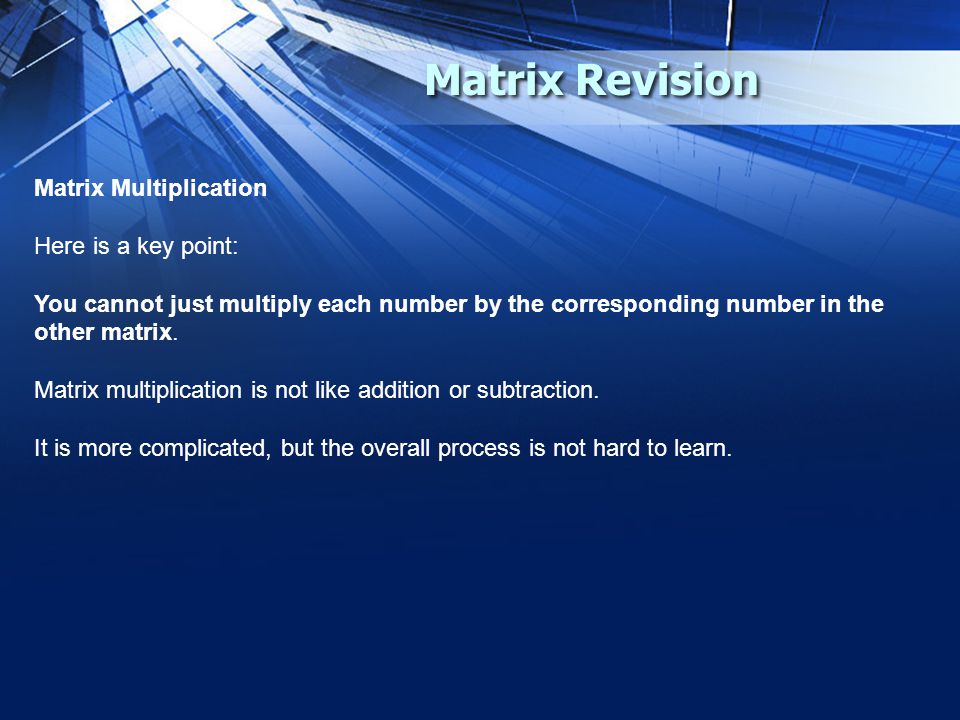 Matrix Revision

Matrix Multiplication

Here is a key point:

You cannot just multiply each number by the corresponding number in the other matrix.

Matrix multiplication is not like addition or subtraction.

It is more complicated, but the overall process is not hard to learn.